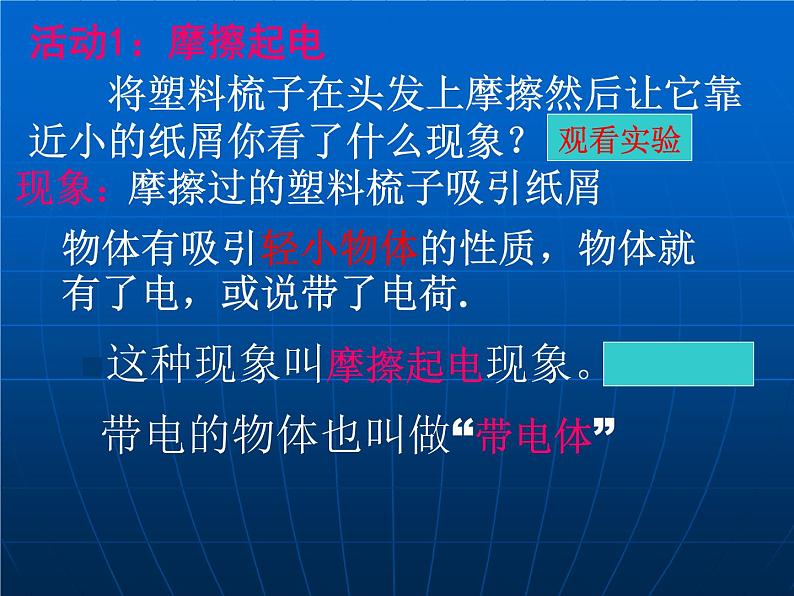 活动1：摩擦起电

将塑料梳子在头发上摩擦然后让它靠近小的纸屑你看了什么现象？ 观看实验

现象：摩擦过的塑料梳子吸引纸屑

物体有吸引轻小物体的性质，物体就有了电，或说带了电荷.

这种现象叫摩擦起电现象。

带电的物体也叫做“带电体”